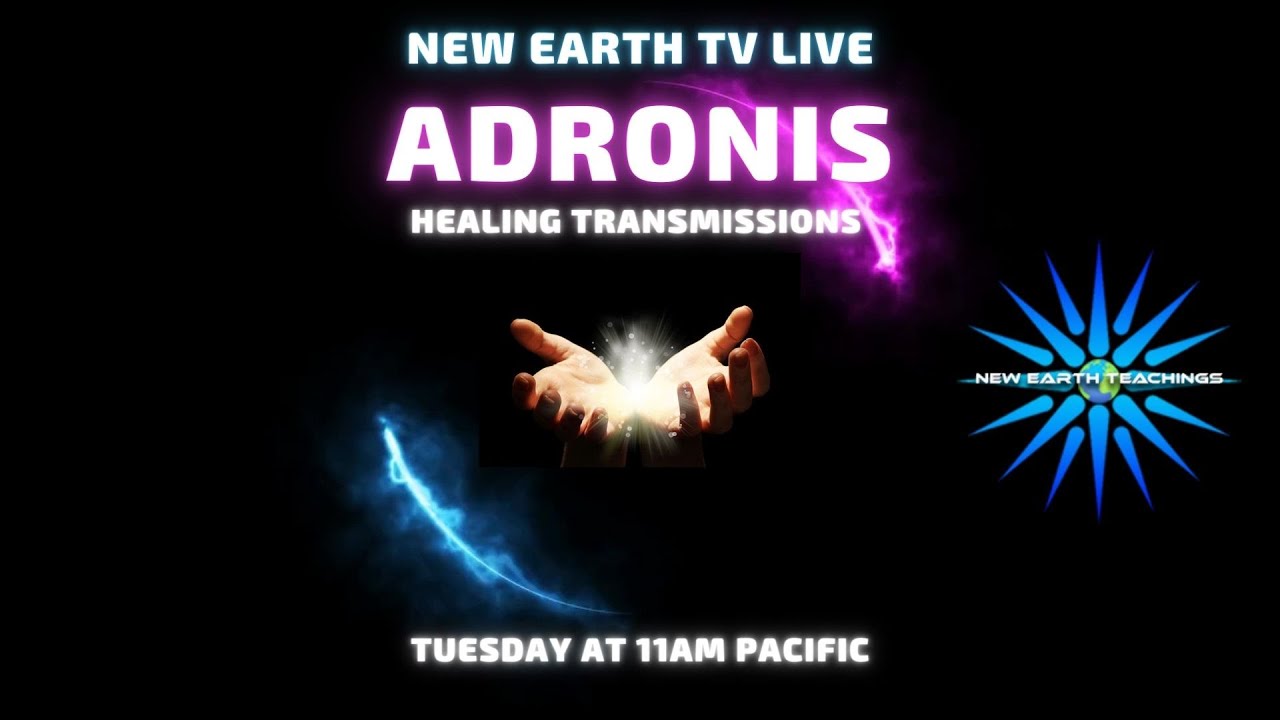 NEW EARTH TV LIVE
ADRONIS
HEALING TRANSMISSIONS

NEW EARTH TEACHINGS

TUESDAY AT 11AM PACIFIC